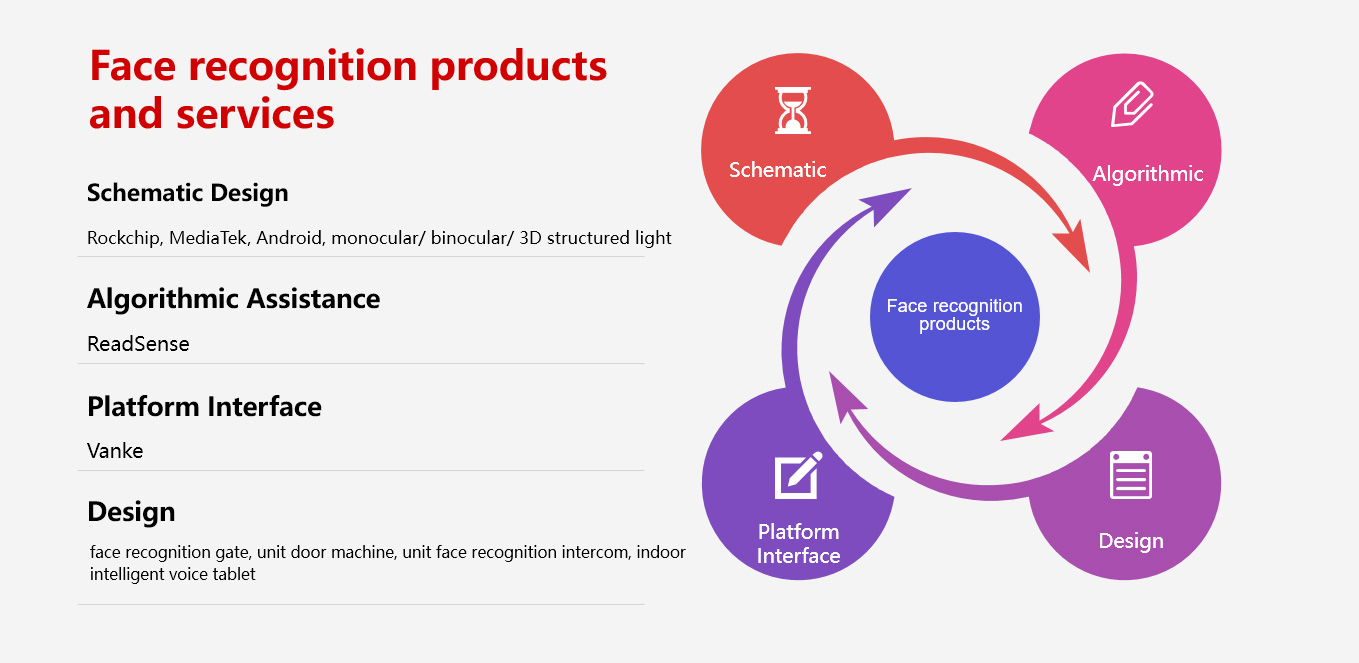 Face recognition products and services

Schematic Design

Rockchip, MediaTek, Android, monocular/ binocular/ 3D structured light

Algorithmic Assistance

ReadSense

Platform Interface

Vanke

Design

face recognition gate, unit door machine, unit face recognition intercom, indoor intelligent voice tablet

Schematic

Algorithmic

Face recognition products

Platform Interface

Design